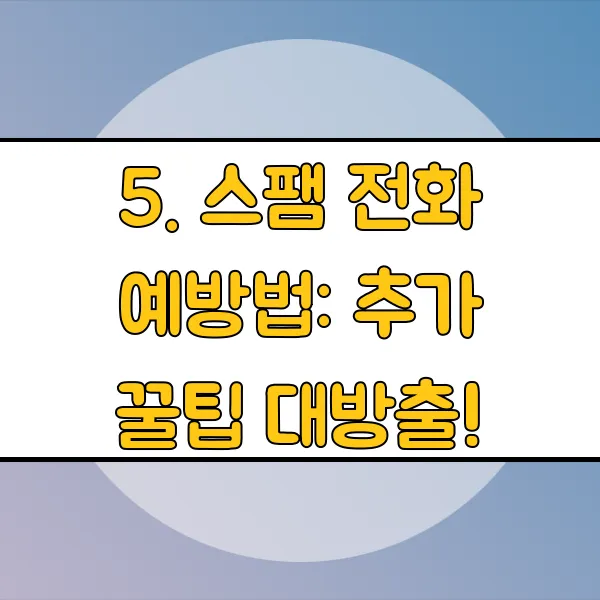 5. 스팸 전화 예방법: 추가 꿀팁 대방출!